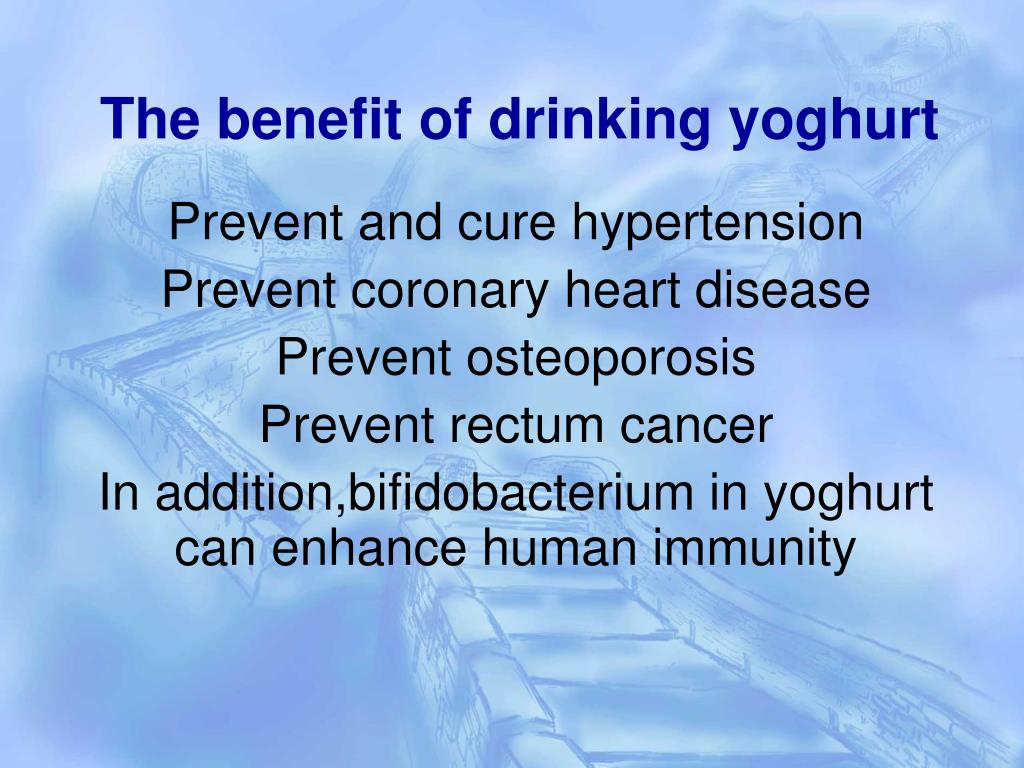 The benefit of drinking yoghurt

Prevent and cure hypertension
Prevent coronary heart disease
Prevent osteoporosis
Prevent rectum cancer
In addition,bifidobacterium in yoghurt can enhance human immunity